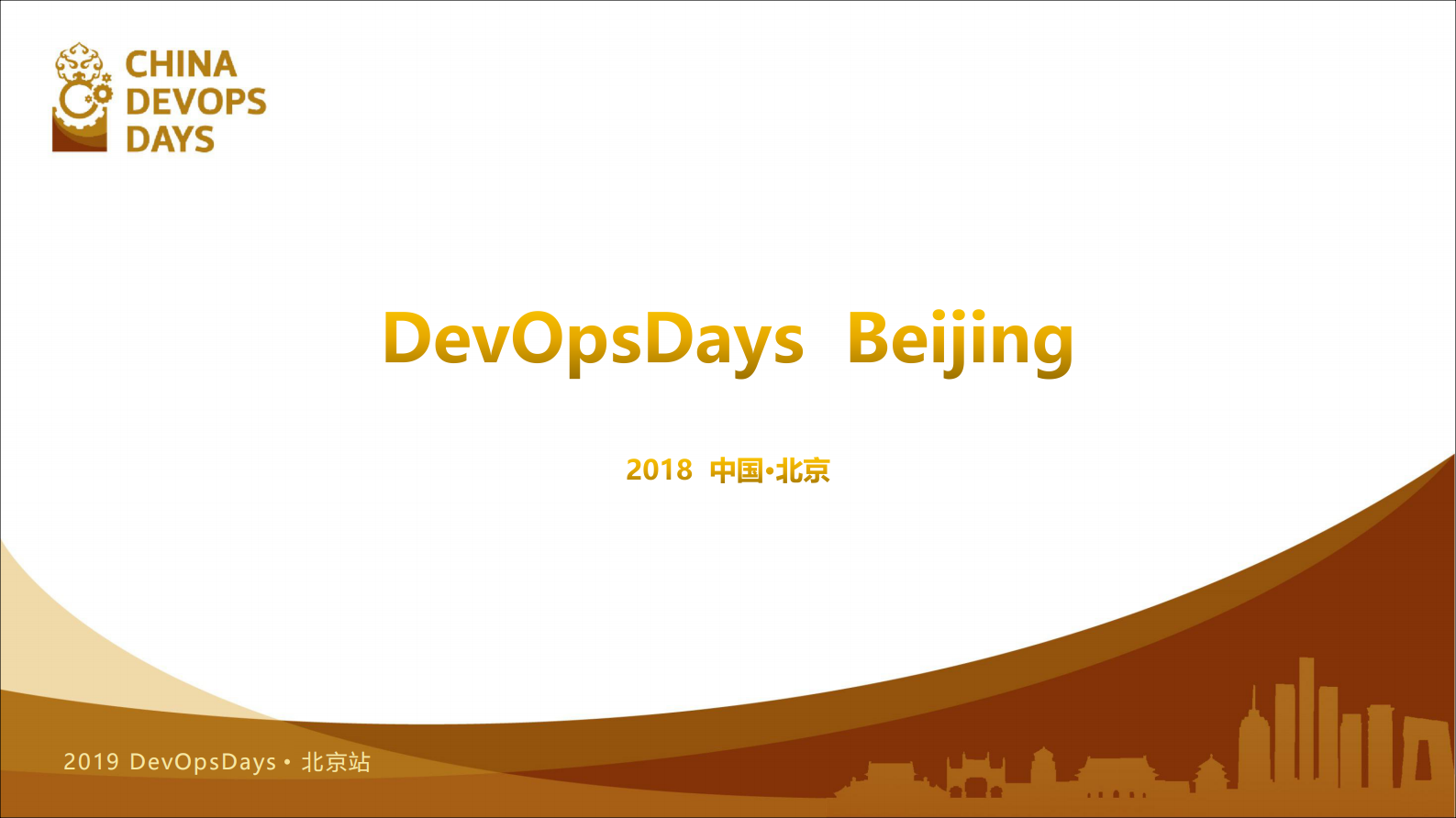 CHINA DEVOPS DAYS

DevOpsDays Beijing

2018 中国·北京

2019 DevOpsDays • 北京站